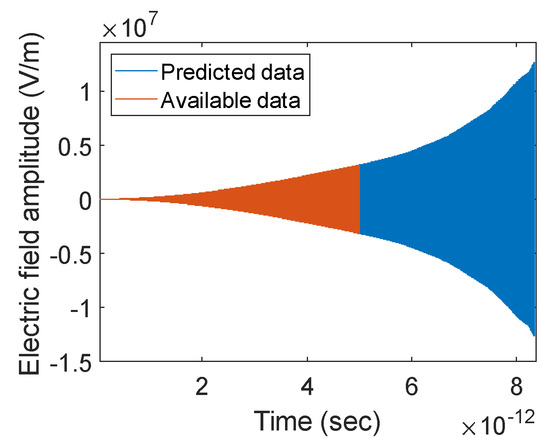 $\times 10^{7}$

Predicted data
Available data

Electric field amplitude (V/m)

1
0.5
0
-0.5
-1
-1.5

2
4
6
8

Time (sec)

$\times 10^{-12}$